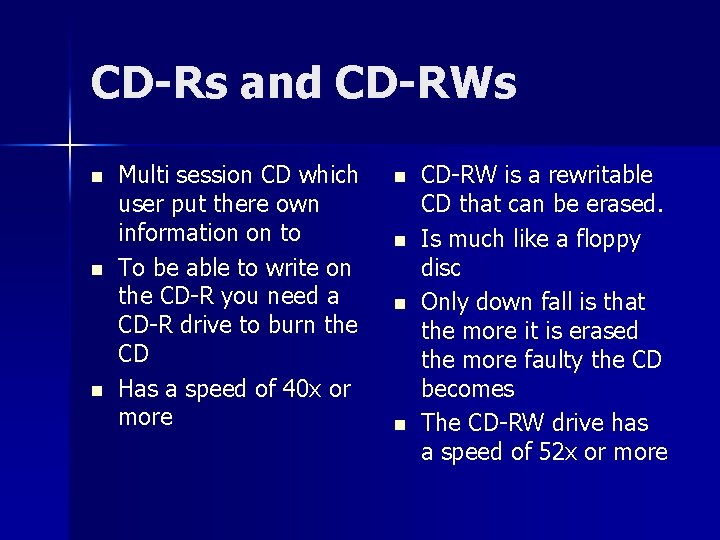 CD-Rs and CD-RWs

- Multi session CD which user put there own information on to
- To be able to write on the CD-R you need a CD-R drive to burn the CD
- Has a speed of 40x or more

- CD-RW is a rewritable CD that can be erased.
- Is much like a floppy disc
- Only down fall is that the more it is erased the more faulty the CD becomes
- The CD-RW drive has a speed of 52x or more